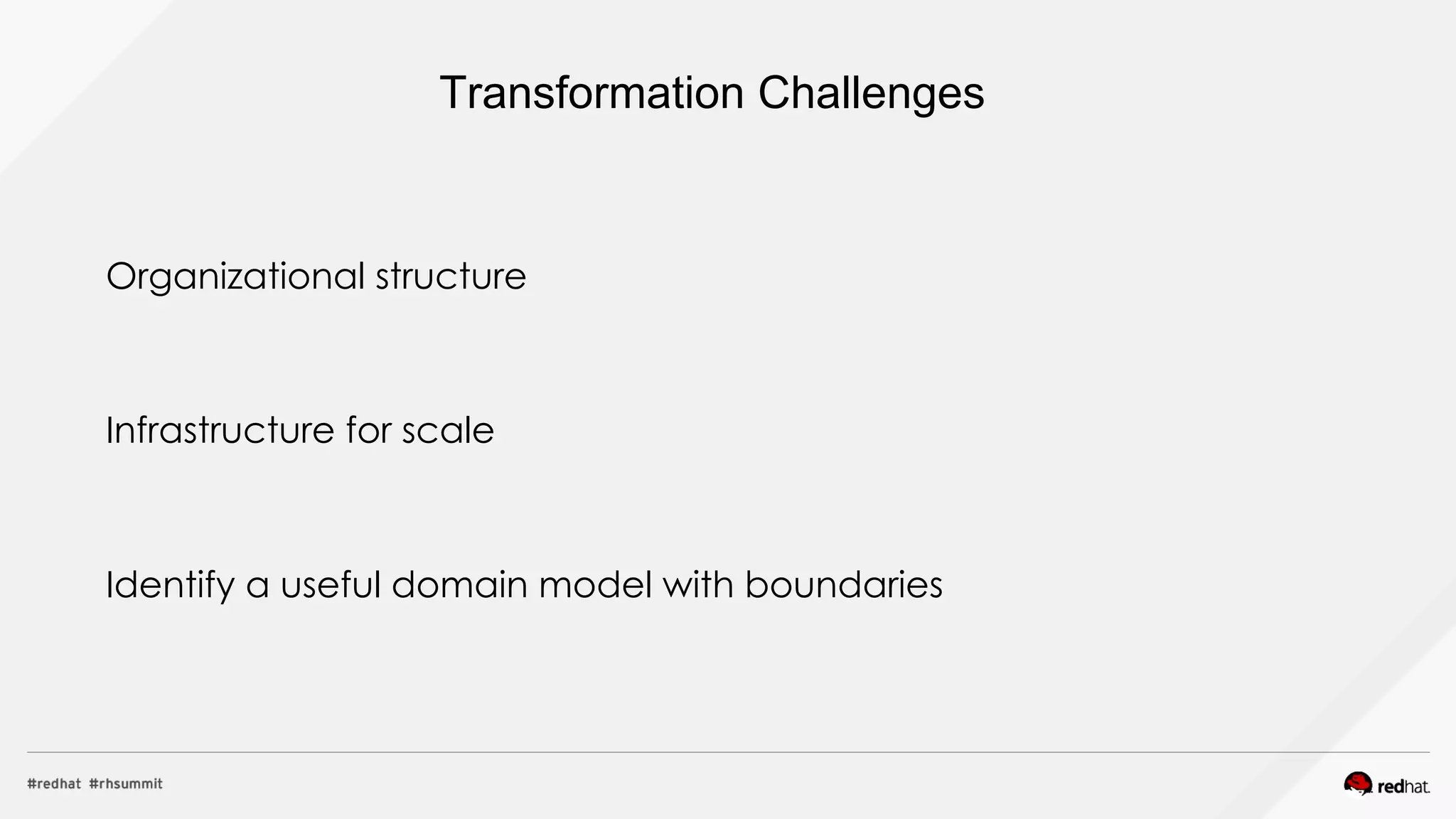 Transformation Challenges

Organizational structure

Infrastructure for scale

Identify a useful domain model with boundaries

#redhat #rhsummit

redhat.